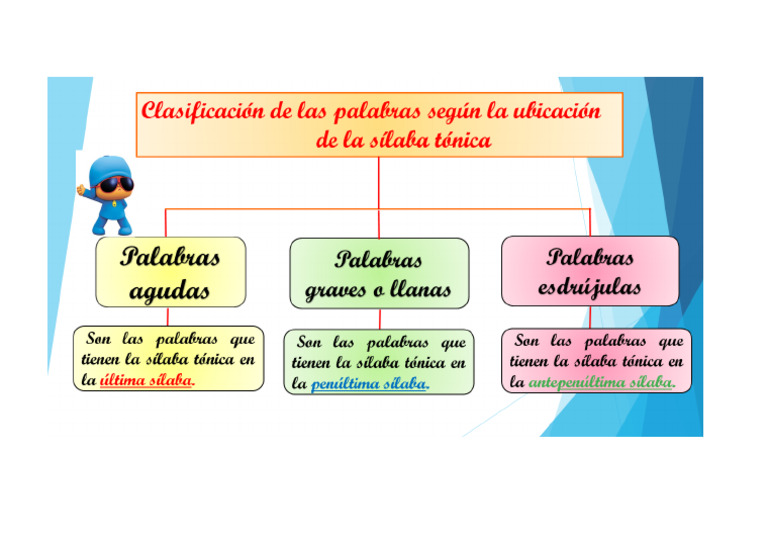 Clasificación de las palabras según la ubicación de la sílaba tónica

Palabras agudas

Son las palabras que tienen la sílaba tónica en la última sílaba.

Palabras graves o llanas

Son las palabras que tienen la sílaba tónica en la penúltima sílaba.

Palabras esdrújulas

Son las palabras que tienen la sílaba tónica en la antepenúltima sílaba.